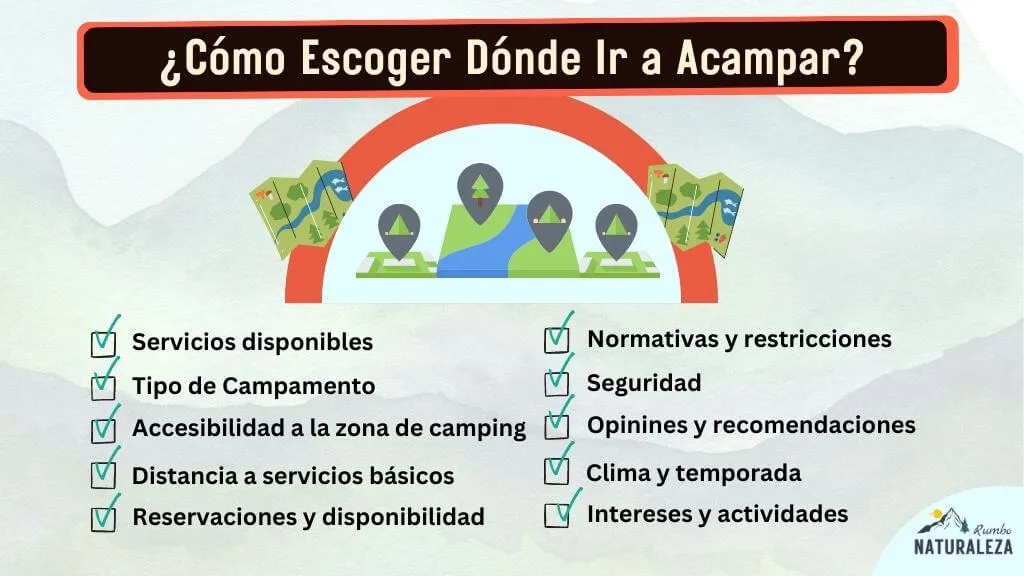 ¿Cómo Escoger Dónde Ir a Acampar?

Servicios disponibles
Tipo de Campamento
Accesibilidad a la zona de camping
Distancia a servicios básicos
Reservaciones y disponibilidad

Normativas y restricciones
Seguridad
Opinines y recomendaciones
Clima y temporada
Intereses y actividades

Rumbo NATURALEZA